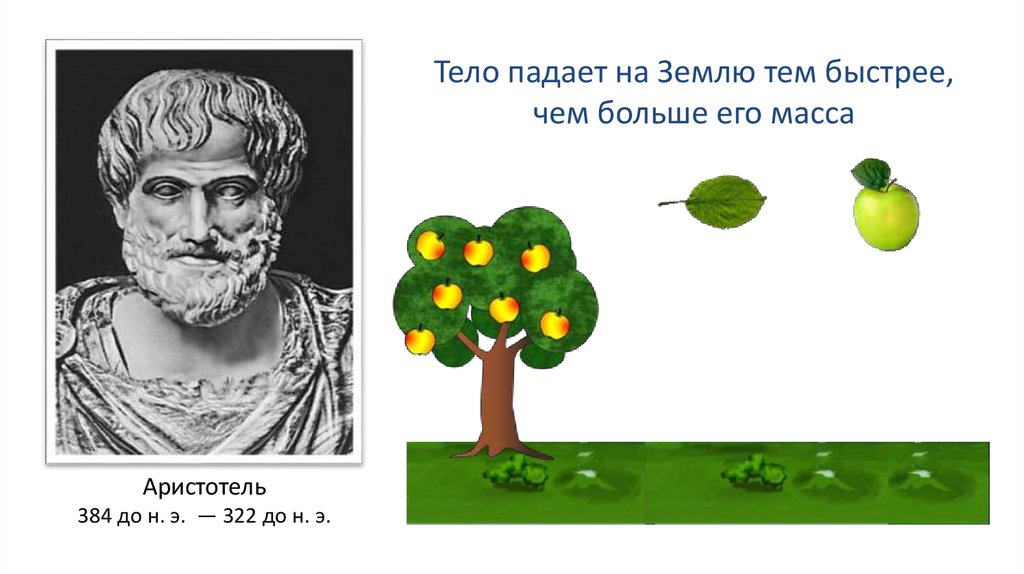 Тело падает на Землю тем быстрее, чем больше его масса

Аристотель
384 до н. э. — 322 до н. э.